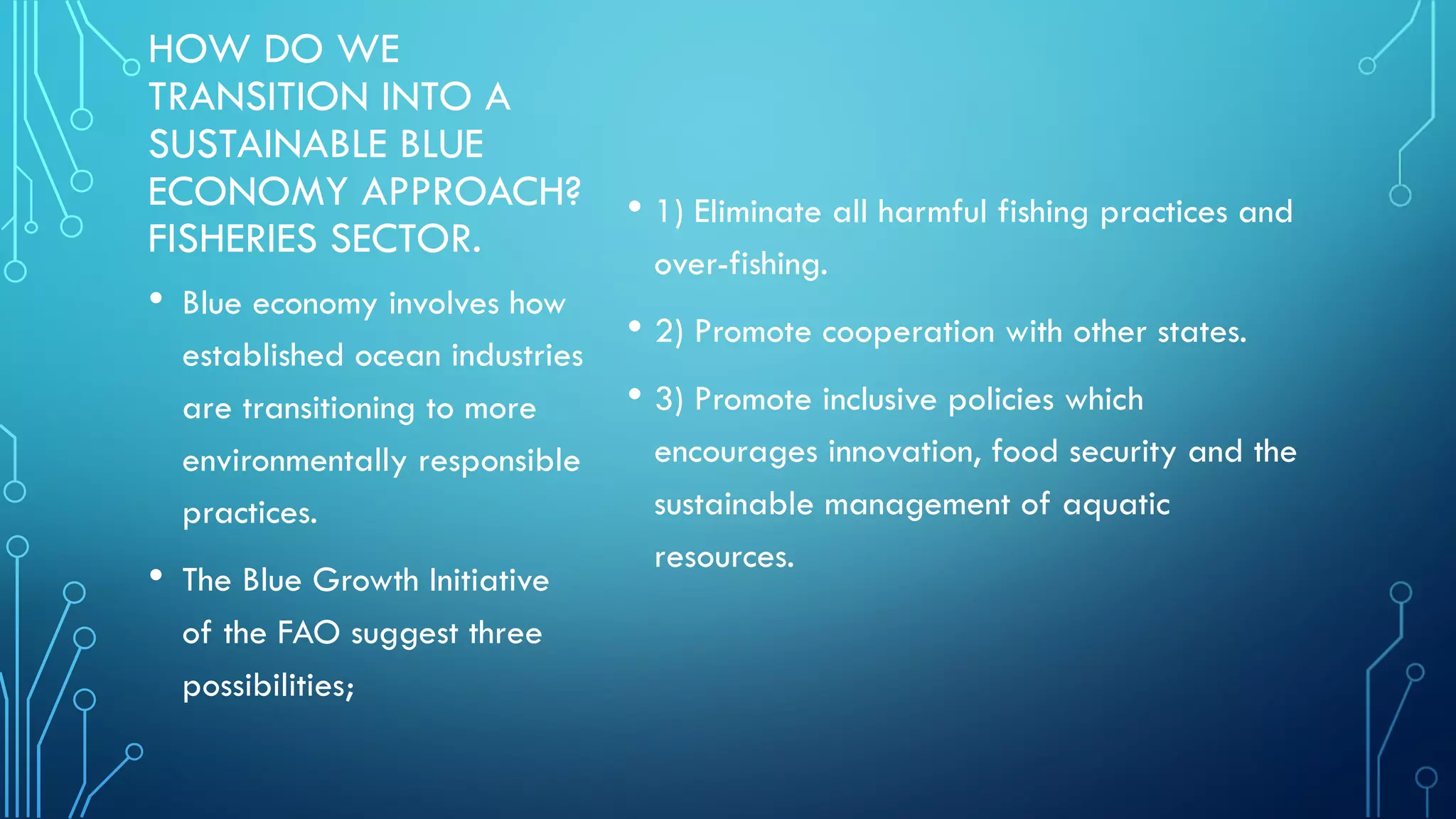 HOW DO WE TRANSITION INTO A SUSTAINABLE BLUE ECONOMY APPROACH? FISHERIES SECTOR.

• Blue economy involves how established ocean industries are transitioning to more environmentally responsible practices.

• The Blue Growth Initiative of the FAO suggest three possibilities;

• 1) Eliminate all harmful fishing practices and over-fishing.

• 2) Promote cooperation with other states.

• 3) Promote inclusive policies which encourages innovation, food security and the sustainable management of aquatic resources.